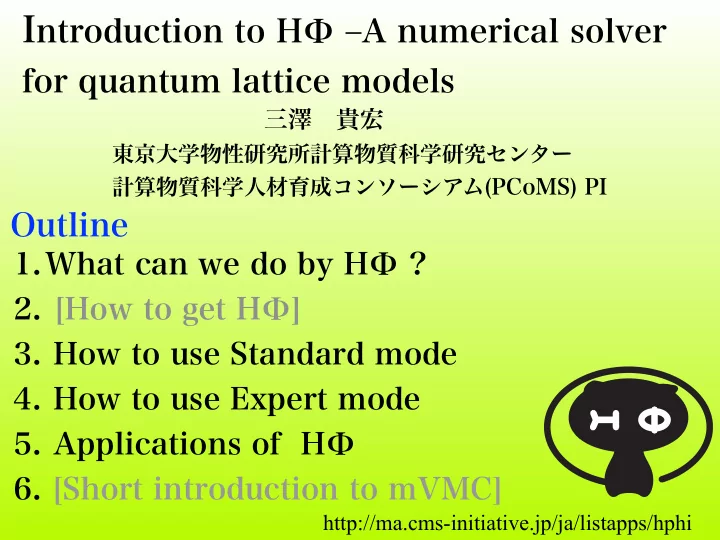 Introduction to HΦ –A numerical solver for quantum lattice models

三澤　貴宏

東京大学物性研究所計算物質科学研究センター

計算物質科学人材育成コンソーシアム(PCoMS) PI

Outline

1. What can we do by HΦ ?

2. [How to get HΦ]

3. How to use Standard mode

4. How to use Expert mode

5. Applications of HΦ

6. [Short introduction to mVMC]

HΦ

http://ma.cms-initiative.jp/ja/listapps/hphi